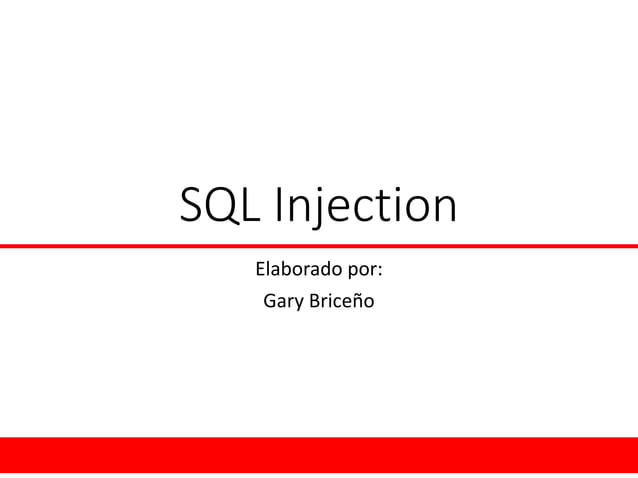 SQL Injection

Elaborado por:
Gary Briceño